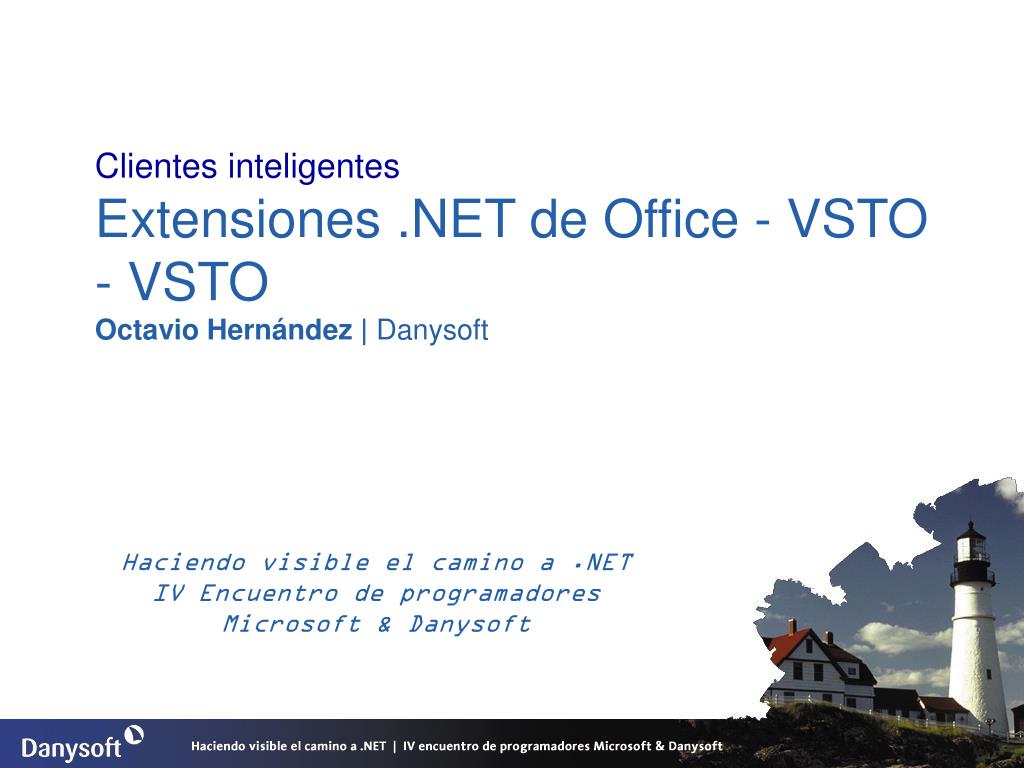 Clientes inteligentes
Extensiones .NET de Office - VSTO - VSTO
Octavio Hernández | Danysoft

Haciendo visible el camino a .NET
IV Encuentro de programadores
Microsoft & Danysoft

Danysoft
Haciendo visible el camino a .NET | IV encuentro de programadores Microsoft & Danysoft